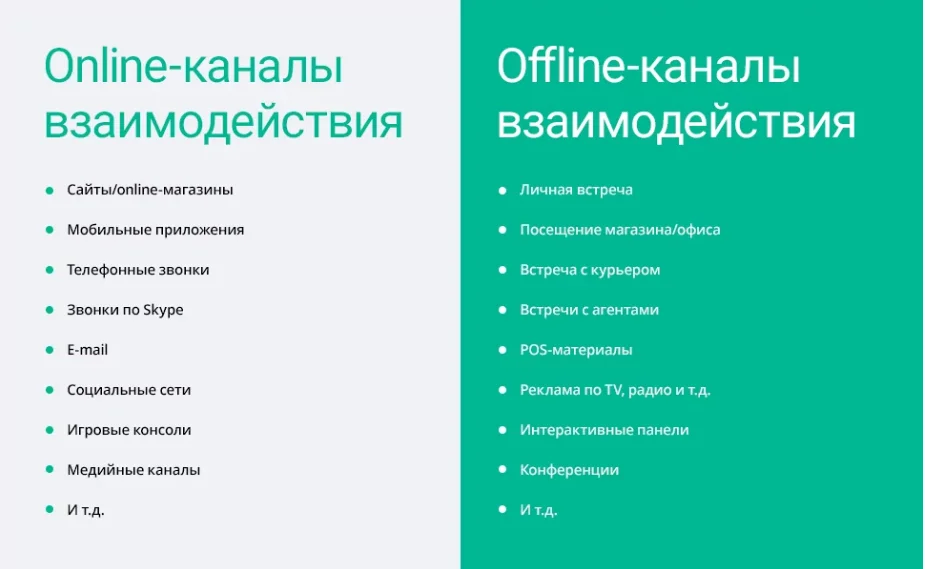 Online-каналы взаимодействия

- Сайты/online-магазины
- Мобильные приложения
- Телефонные звонки
- Звонки по Skype
- E-mail
- Социальные сети
- Игровые консоли
- Медийные каналы
- И т.д.

Offline-каналы взаимодействия

- Личная встреча
- Посещение магазина/офиса
- Встреча с курьером
- Встречи с агентами
- POS-материалы
- Реклама по TV, радио и т.д.
- Интерактивные панели
- Конференции
- И т.д.